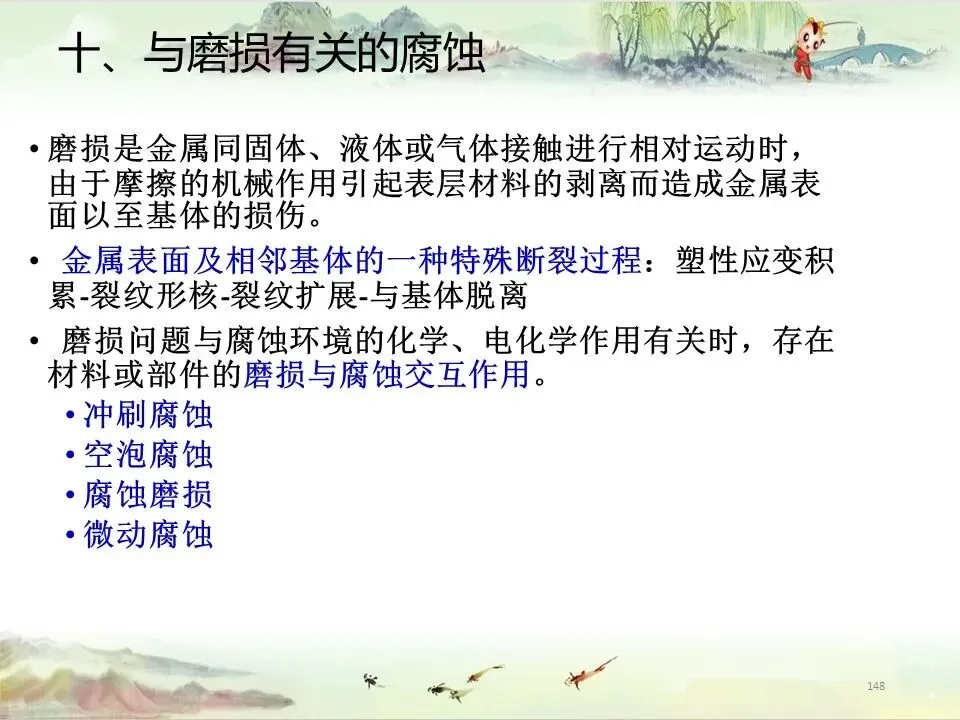 十、与磨损有关的腐蚀

• 磨损是金属同固体、液体或气体接触进行相对运动时，由于摩擦的机械作用引起表层材料的剥离而造成金属表面以至基体的损伤。

• 金属表面及相邻基体的一种特殊断裂过程：塑性应变积累-裂纹形核-裂纹扩展-与基体脱离

• 磨损问题与腐蚀环境的化学、电化学作用有关时，存在材料或部件的磨损与腐蚀交互作用。

• 冲刷腐蚀
• 空泡腐蚀
• 腐蚀磨损
• 微动腐蚀

148